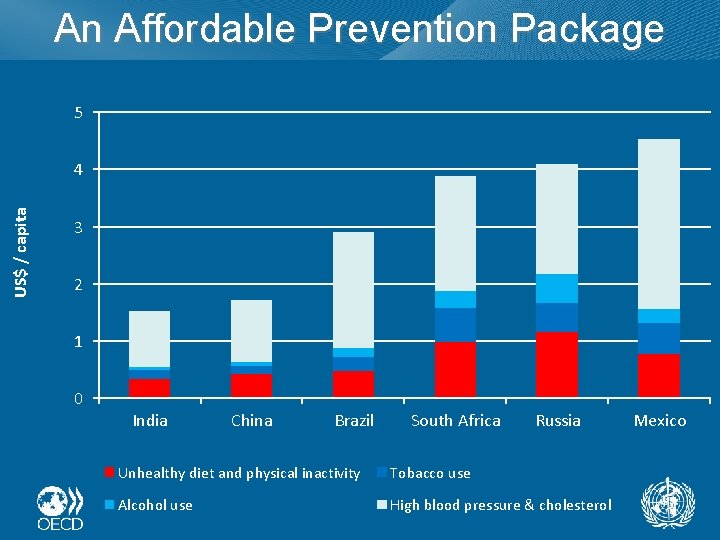 An Affordable Prevention Package

US$ / capita

5
4
3
2
1
0

India
China
Brazil
South Africa
Russia
Mexico

Unhealthy diet and physical inactivity
Tobacco use
Alcohol use
High blood pressure & cholesterol

OECD